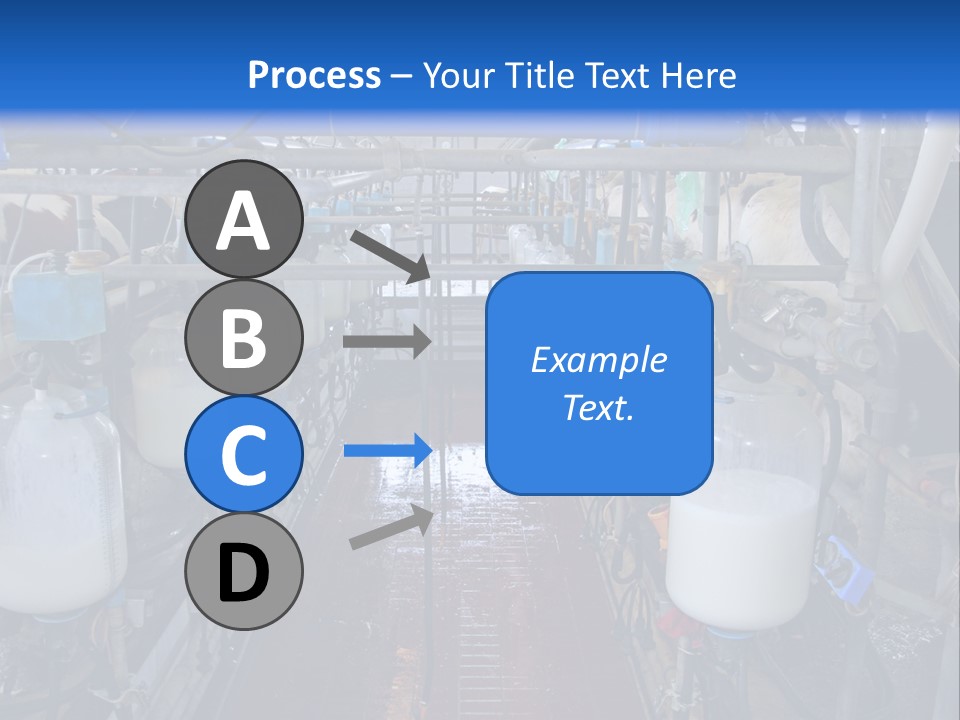 Process – Your Title Text Here

A

B

C

D

Example Text.